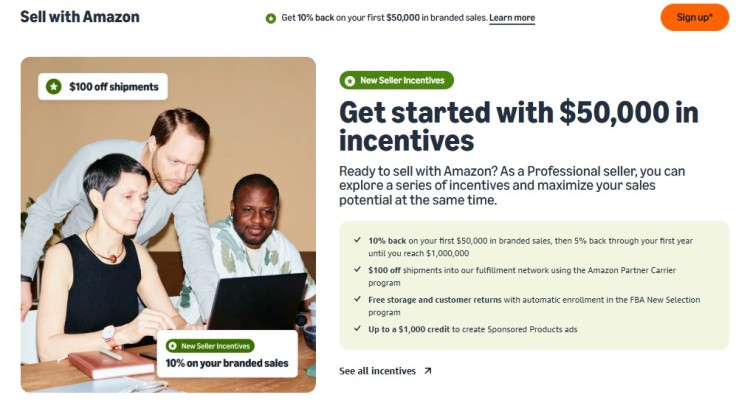 Sell with Amazon

Get 10% back on your first $50,000 in branded sales. Learn more

Sign up*

$100 off shipments

New Seller Incentives

10% on your branded sales

New Seller Incentives

Get started with $50,000 in incentives

Ready to sell with Amazon? As a Professional seller, you can explore a series of incentives and maximize your sales potential at the same time.

✓ 10% back on your first $50,000 in branded sales, then 5% back through your first year until you reach $1,000,000

✓ $100 off shipments into our fulfillment network using the Amazon Partner Carrier program

✓ Free storage and customer returns with automatic enrollment in the FBA New Selection program

✓ Up to a $1,000 credit to create Sponsored Products ads

See all incentives ↗